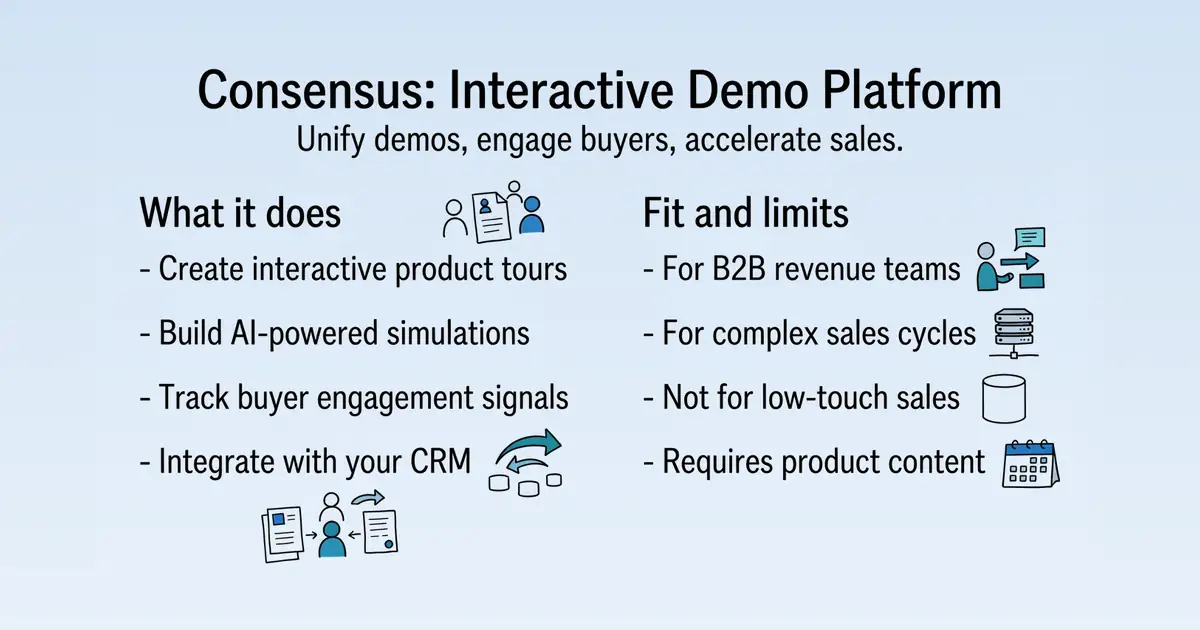 Consensus: Interactive Demo Platform
Unify demos, engage buyers, accelerate sales.

What it does
- Create interactive product tours
- Build AI-powered simulations
- Track buyer engagement signals
- Integrate with your CRM

Fit and limits
- For B2B revenue teams
- For complex sales cycles
- Not for low-touch sales
- Requires product content